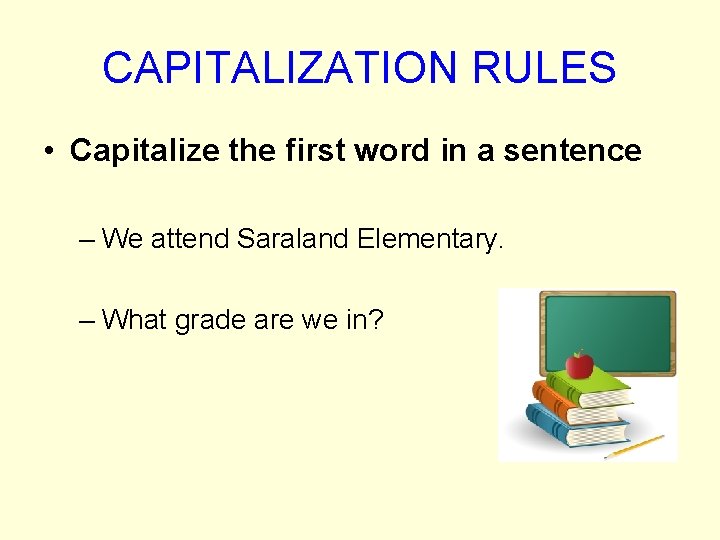 CAPITALIZATION RULES

• Capitalize the first word in a sentence

– We attend Saraland Elementary.

– What grade are we in?